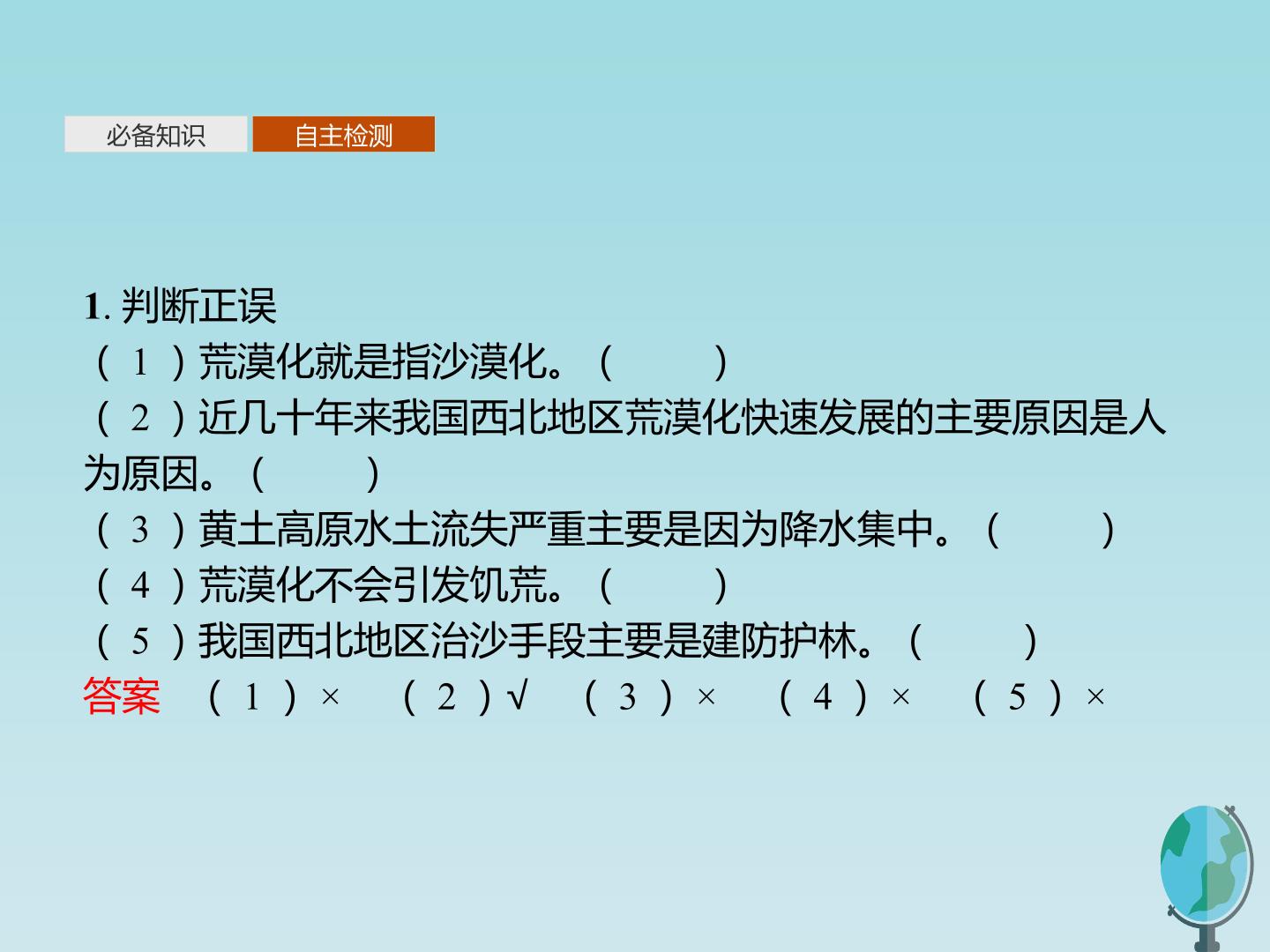 必备知识 自主检测

1. 判断正误
（1）荒漠化就是指沙漠化。（　　）
（2）近几十年来我国西北地区荒漠化快速发展的主要原因是人为原因。（　　）
（3）黄土高原水土流失严重主要是因为降水集中。（　　）
（4）荒漠化不会引发饥荒。（　　）
（5）我国西北地区治沙手段主要是建防护林。（　　）
答案　（1）×　（2）√　（3）×　（4）×　（5）×